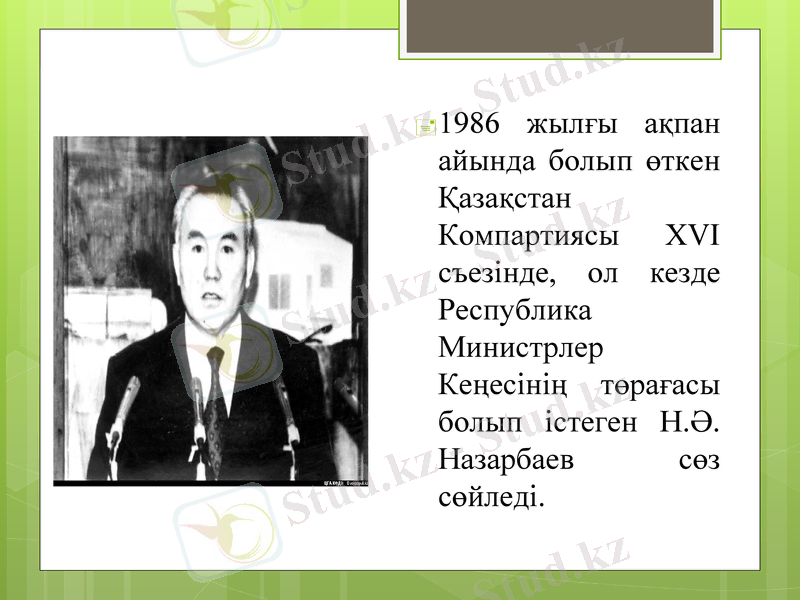 1986 жылғы ақпан айында болып өткен Қазақстан Компартиясы XVI съезінде, ол кезде Республика Министрлер Кеңесінің төрағасы болып істеген Н.Ә. Назарбаев сөз сөйледі.

Stud.kz